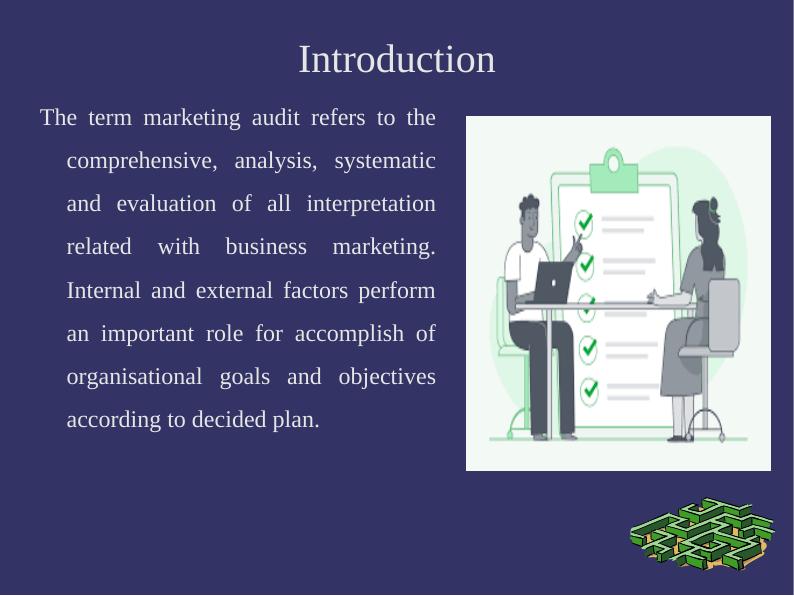 Introduction

The term marketing audit refers to the comprehensive, analysis, systematic and evaluation of all interpretation related with business marketing. Internal and external factors perform an important role for accomplish of organisational goals and objectives according to decided plan.